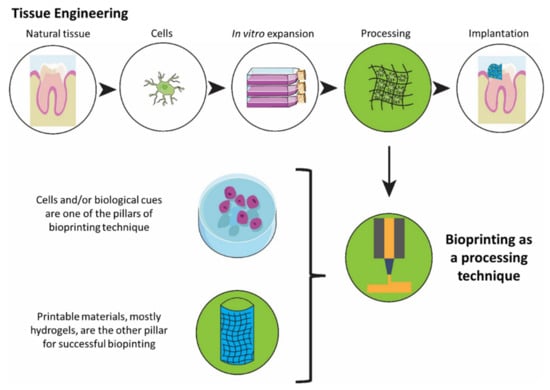 Tissue Engineering

Natural tissue

Cells

In vitro expansion

Processing

Implantation

Cells and/or biological cues are one of the pillars of bioprinting technique

Printable materials, mostly hydrogels, are the other pillar for successful biopinting

Bioprinting as a processing technique